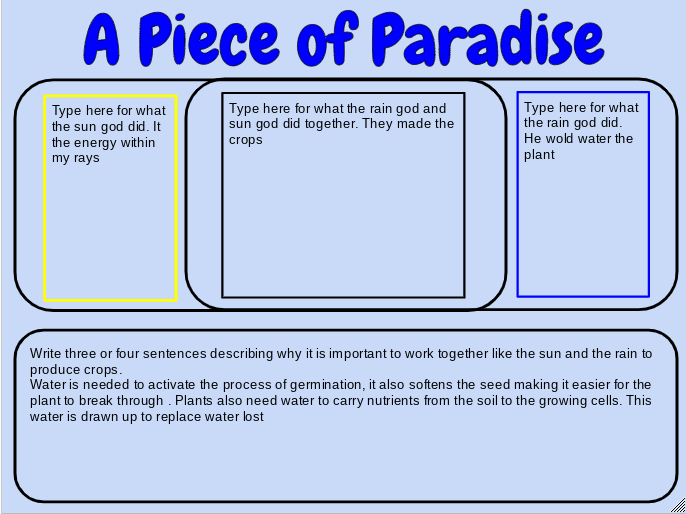 A Piece of Paradise

Type here for what the sun god did. It the energy within my rays

Type here for what the rain god and sun god did together. They made the crops

Type here for what the rain god did. He wold water the plant

Write three or four sentences describing why it is important to work together like the sun and the rain to produce crops.
Water is needed to activate the process of germination, it also softens the seed making it easier for the plant to break through . Plants also need water to carry nutrients from the soil to the growing cells. This water is drawn up to replace water lost